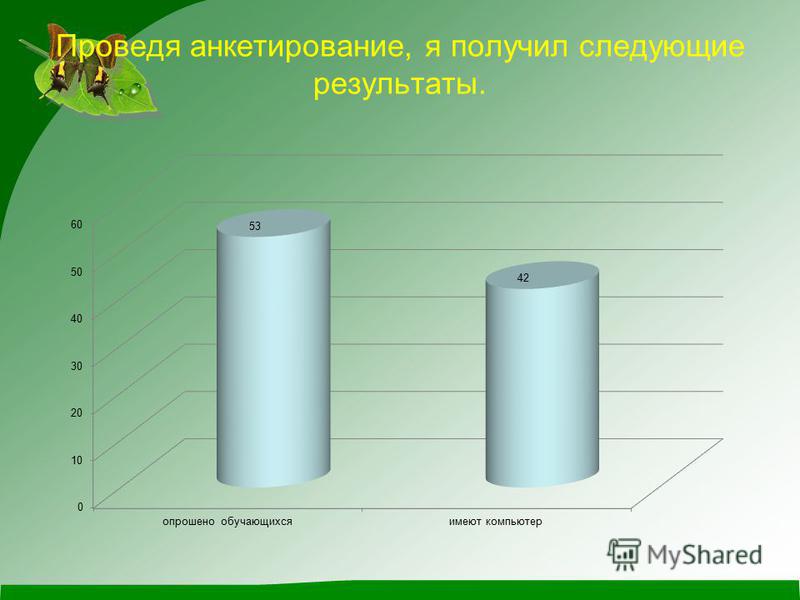 Проведя анкетирование, я получил следующие результаты.

60
50
40
30
20
10
0

53
42

опрошено обучающихся
имеют компьютер

MyShared